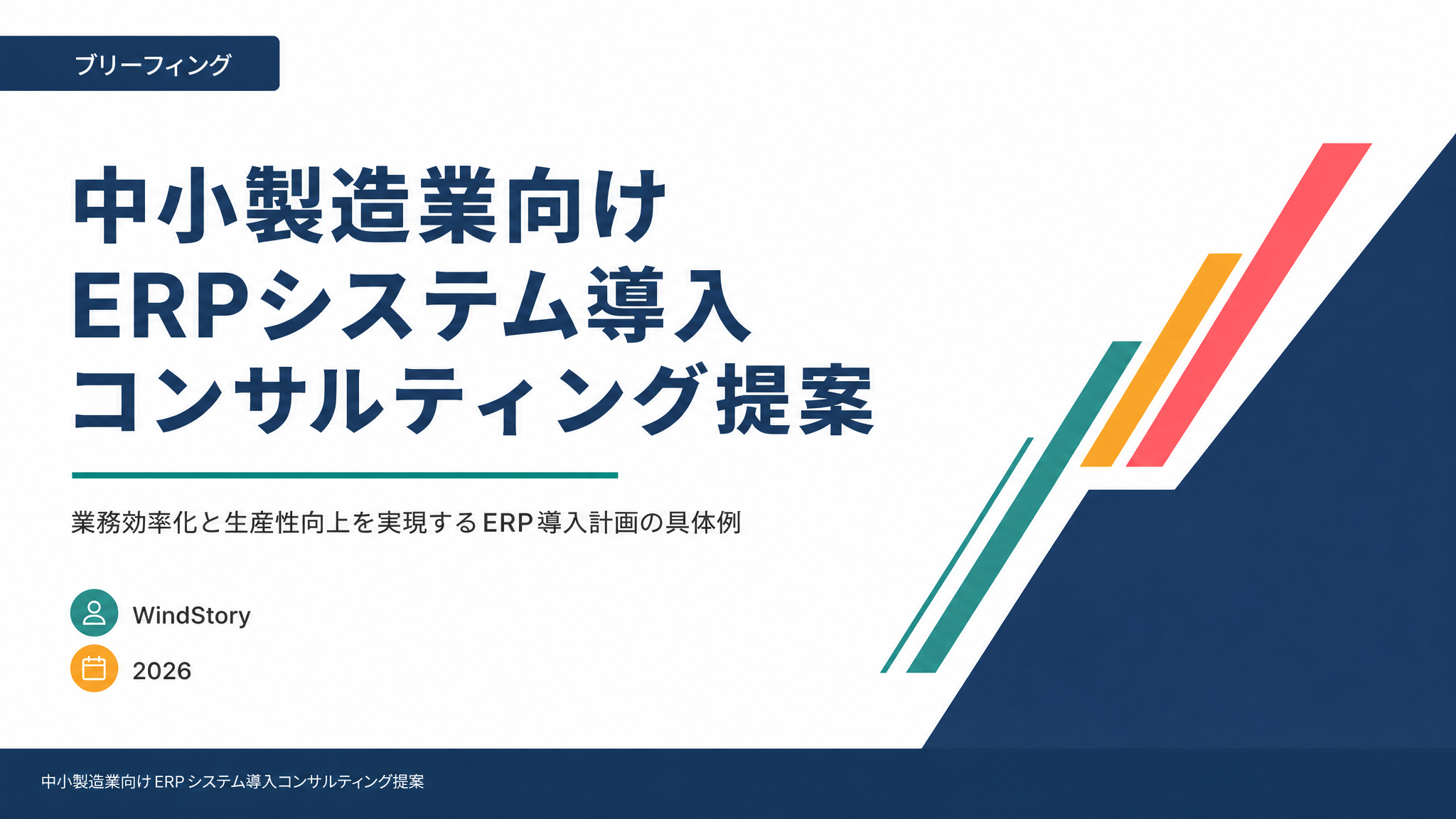 ブリーフィング

中小製造業向け
ERPシステム導入
コンサルティング提案

業務効率化と生産性向上を実現するERP導入計画の具体例

WindStory

2026

中小製造業向けERPシステム導入コンサルティング提案